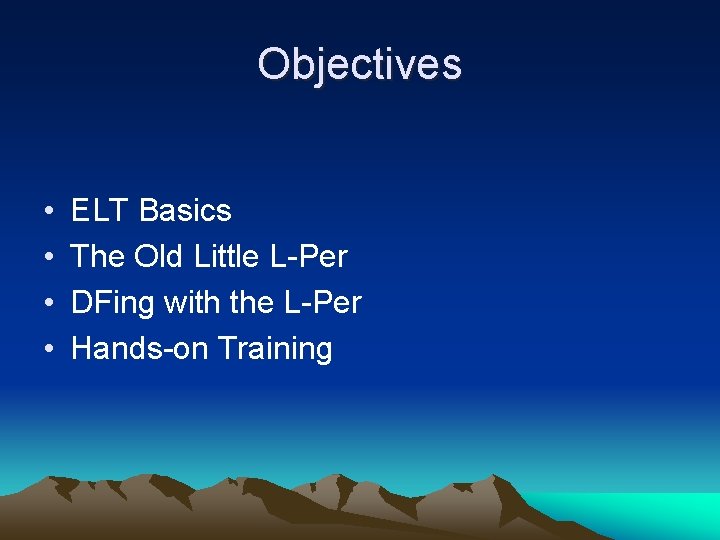 Objectives

• ELT Basics
• The Old Little L-Per
• DFing with the L-Per
• Hands-on Training